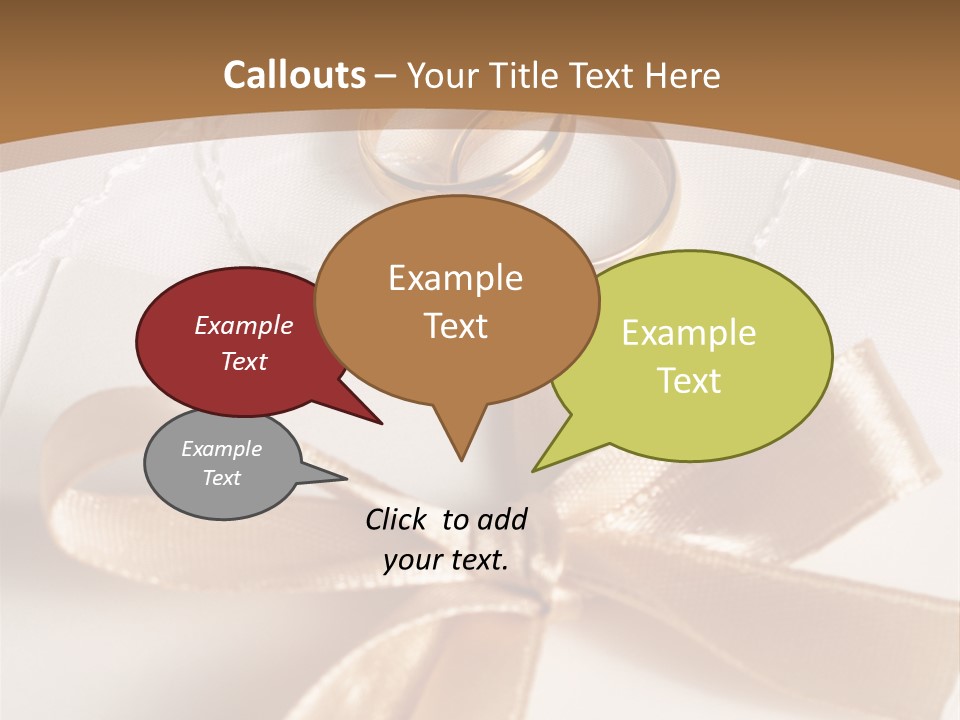 Callouts – Your Title Text Here

Example Text

Example Text

Example Text

Example Text

Click to add your text.